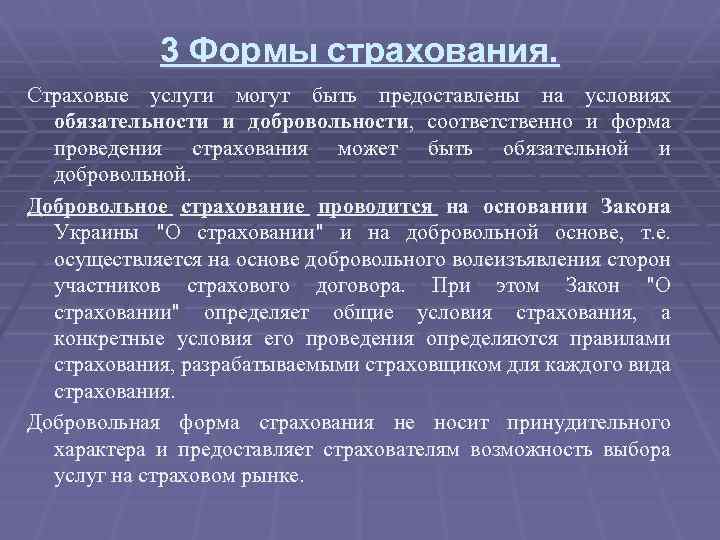 3 Формы страхования.

Страховые услуги могут быть предоставлены на условиях обязательности и добровольности, соответственно и форма проведения страхования может быть обязательной и добровольной.

Добровольное страхование проводится на основании Закона Украины "О страховании" и на добровольной основе, т.е. осуществляется на основе добровольного волеизъявления сторон участников страхового договора. При этом Закон "О страховании" определяет общие условия страхования, а конкретные условия его проведения определяются правилами страхования, разрабатываемыми страховщиком для каждого вида страхования.

Добровольная форма страхования не носит принудительного характера и предоставляет страхователям возможность выбора услуг на страховом рынке.